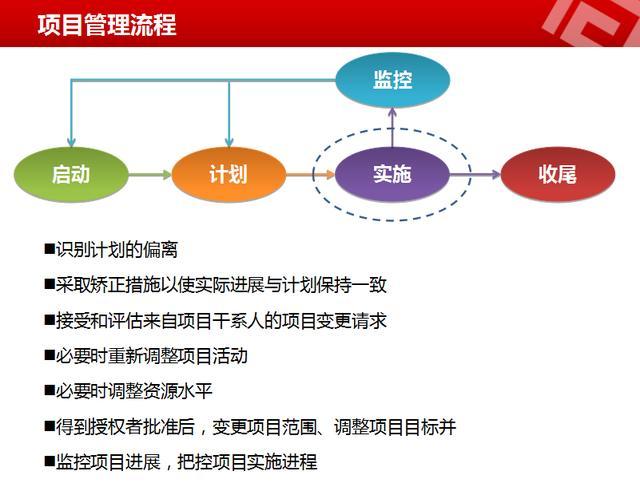 项目管理流程

监控

启动

计划

实施

收尾

■识别计划的偏离

■采取矫正措施以使实际进展与计划保持一致

■接受和评估来自项目干系人的项目变更请求

■必要时重新调整项目活动

■必要时调整资源水平

■得到授权者批准后，变更项目范围、调整项目目标并

■监控项目进展，把控项目实施进程